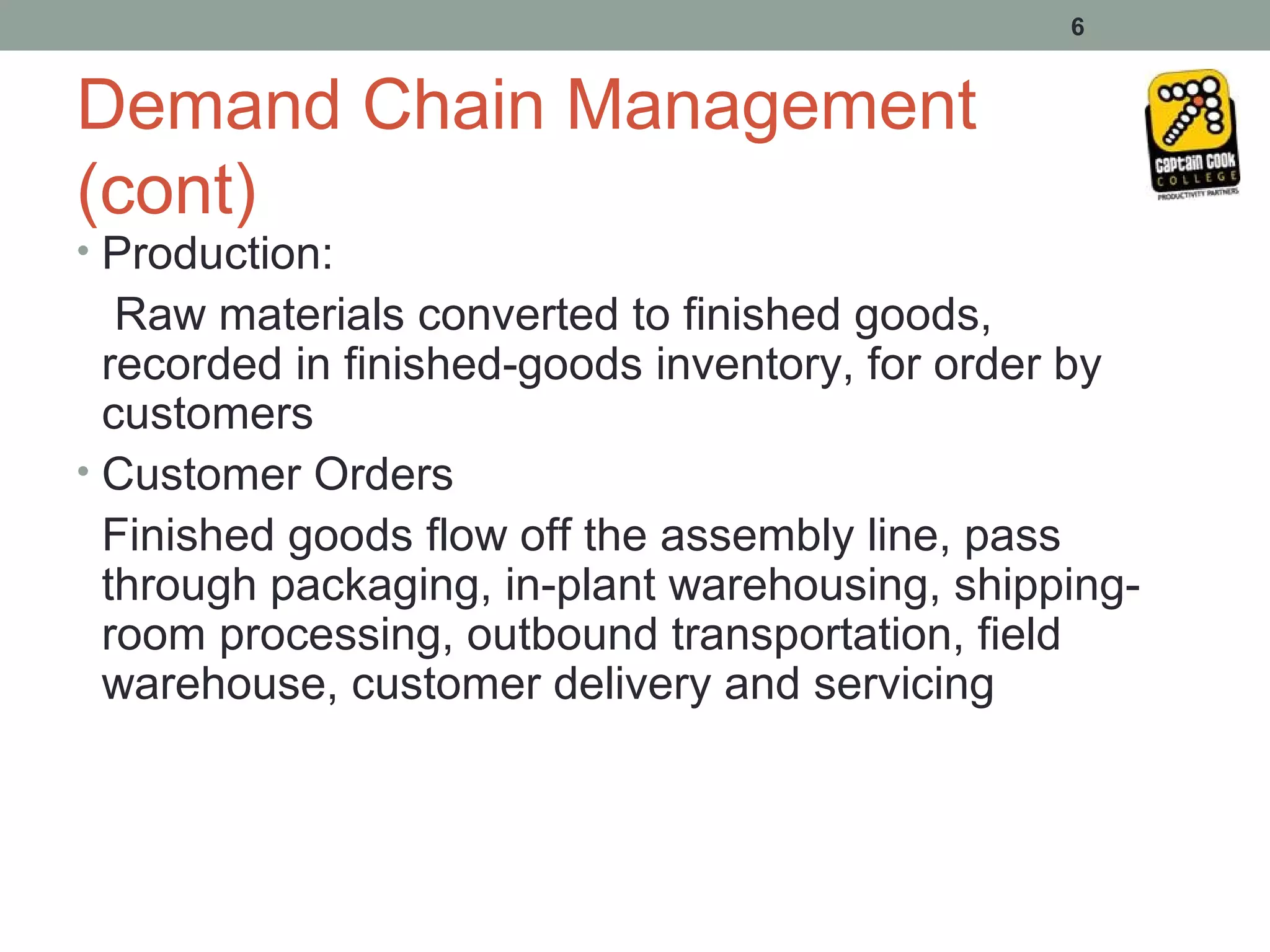 6

Demand Chain Management (cont)

captain cook COLLEGE PRODUCTIVITY PARTNERS

• Production:

Raw materials converted to finished goods, recorded in finished-goods inventory, for order by customers

• Customer Orders

Finished goods flow off the assembly line, pass through packaging, in-plant warehousing, shipping-room processing, outbound transportation, field warehouse, customer delivery and servicing